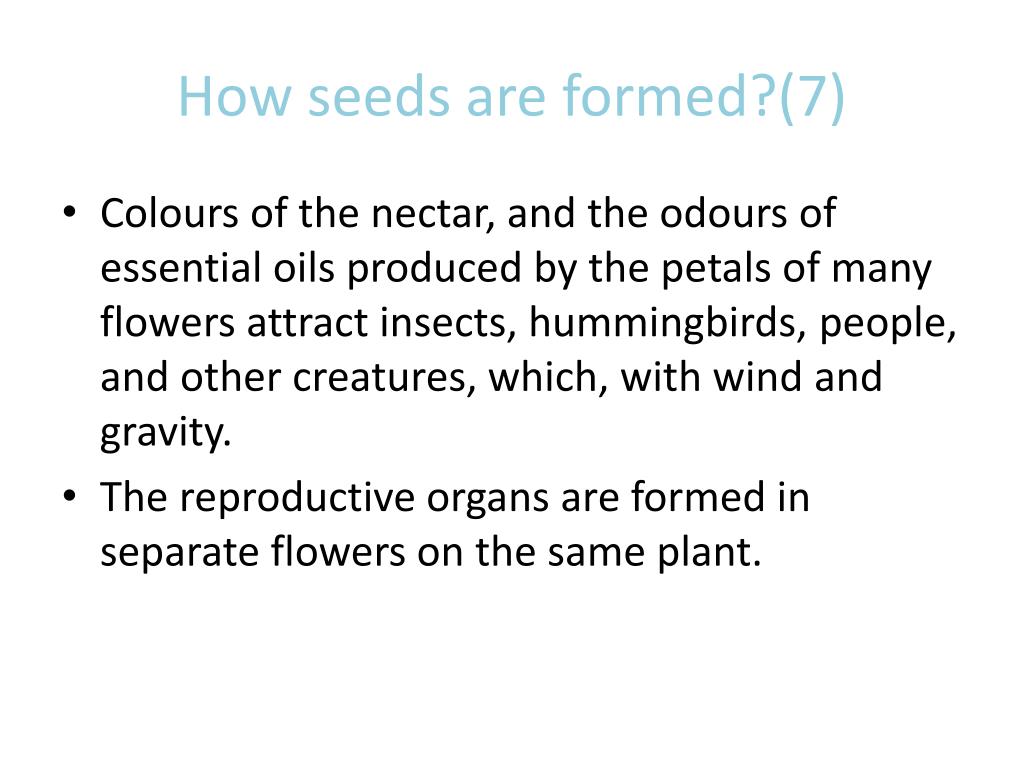 How seeds are formed?(7)

• Colours of the nectar, and the odours of essential oils produced by the petals of many flowers attract insects, hummingbirds, people, and other creatures, which, with wind and gravity.
• The reproductive organs are formed in separate flowers on the same plant.